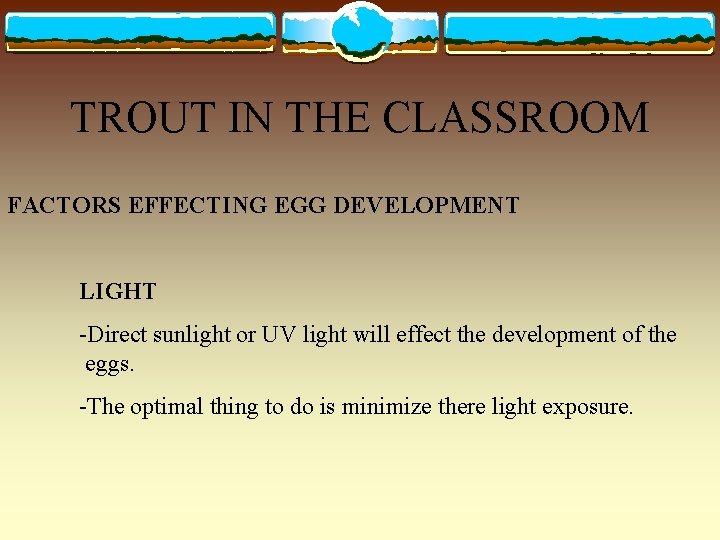 TROUT IN THE CLASSROOM

FACTORS EFFECTING EGG DEVELOPMENT

LIGHT

-Direct sunlight or UV light will effect the development of the eggs.

-The optimal thing to do is minimize there light exposure.